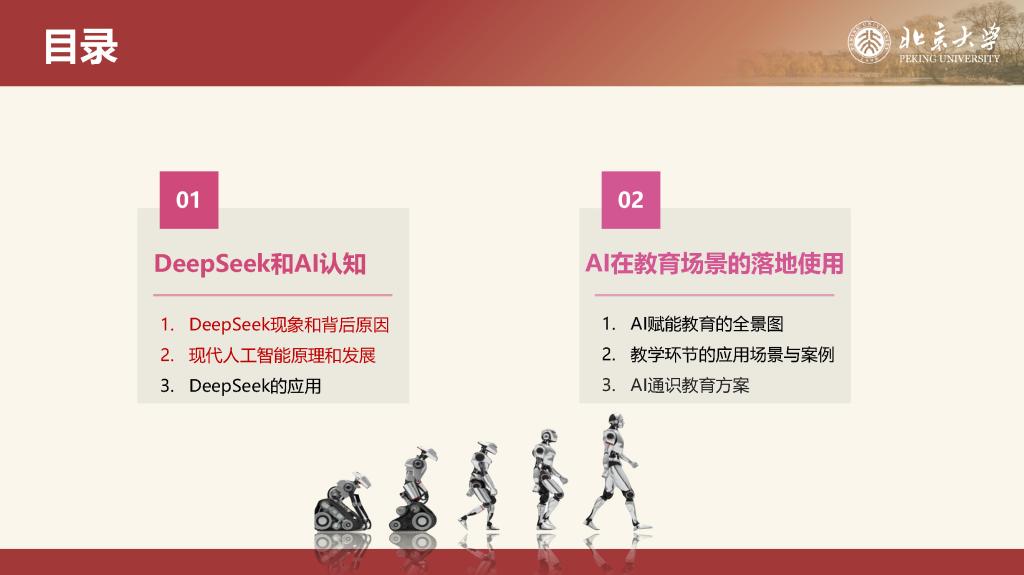 目录

北京大学
PEKING UNIVERSITY

01

DeepSeek和AI认知

1. DeepSeek现象和背后原因
2. 现代人工智能原理和发展
3. DeepSeek的应用

02

AI在教育场景的落地使用

1. AI赋能教育的全景图
2. 教学环节的应用场景与案例
3. AI通识教育方案